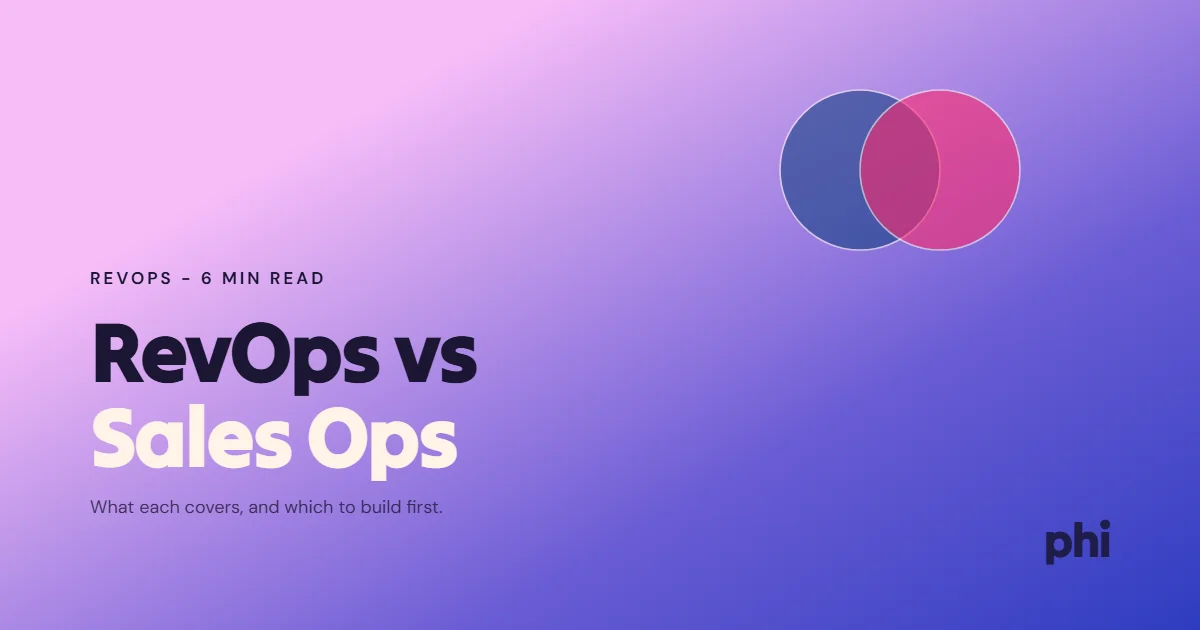 REVOPS – 6 MIN READ

RevOps vs Sales Ops

What each covers, and which to build first.

phi